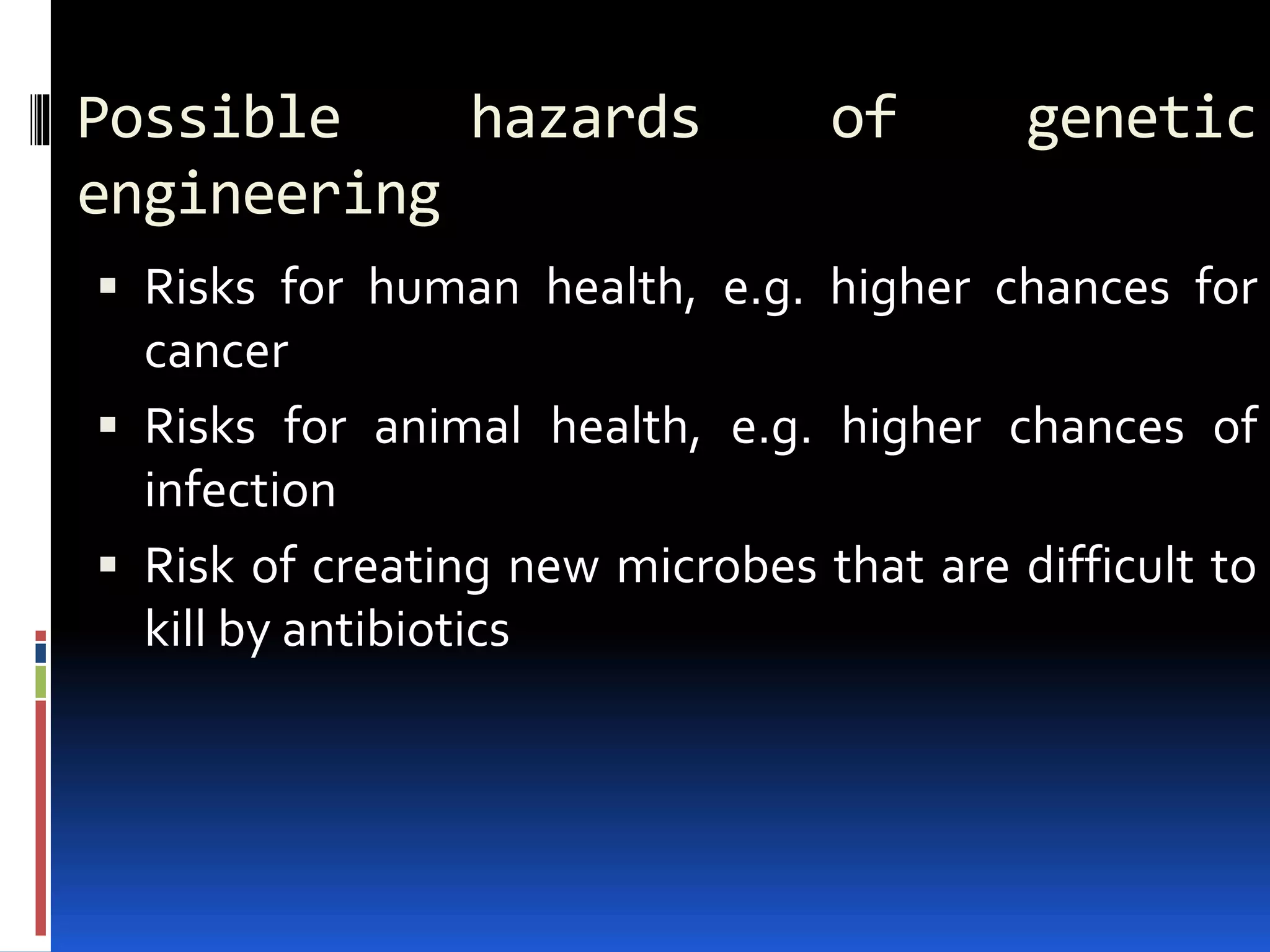 Possible hazards of genetic engineering

▪ Risks for human health, e.g. higher chances for cancer

▪ Risks for animal health, e.g. higher chances of infection

▪ Risk of creating new microbes that are difficult to kill by antibiotics